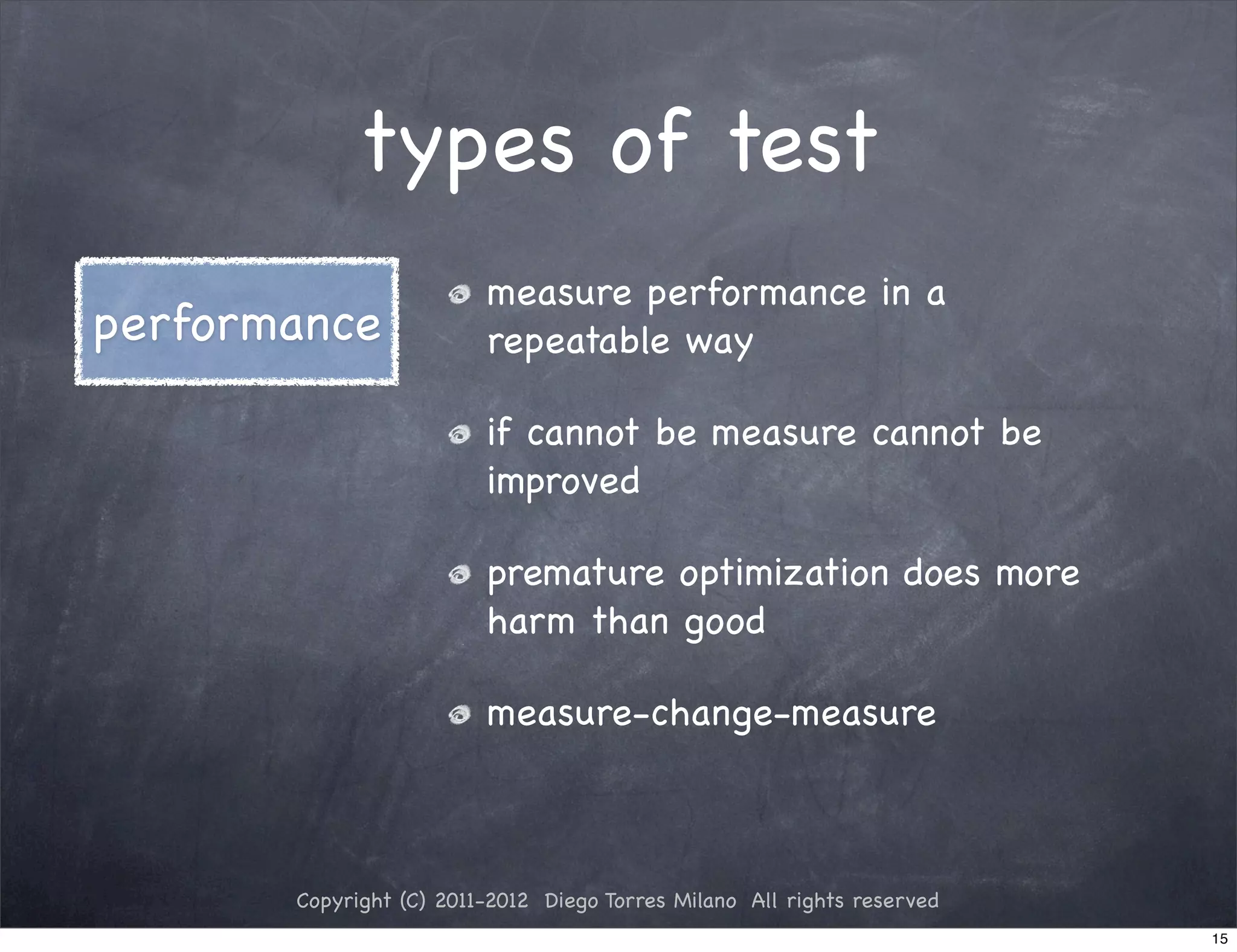 types of test

performance

measure performance in a repeatable way

if cannot be measure cannot be improved

premature optimization does more harm than good

measure-change-measure

Copyright (C) 2011-2012 Diego Torres Milano All rights reserved

15